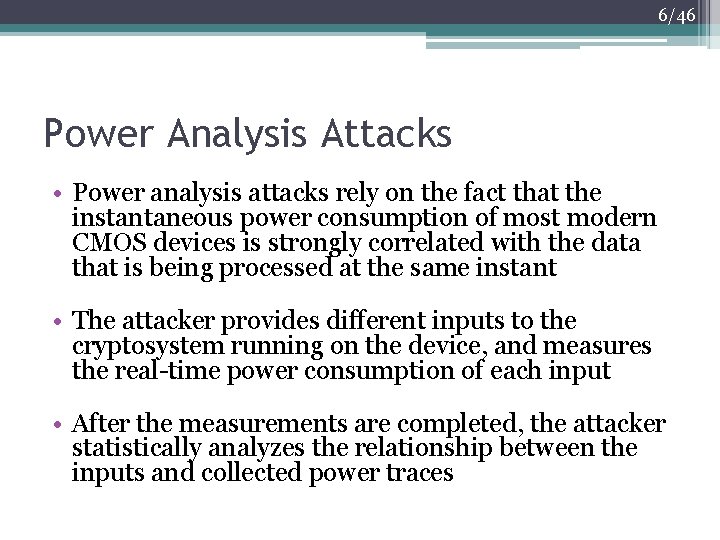 6/46

Power Analysis Attacks

• Power analysis attacks rely on the fact that the instantaneous power consumption of most modern CMOS devices is strongly correlated with the data that is being processed at the same instant

• The attacker provides different inputs to the cryptosystem running on the device, and measures the real-time power consumption of each input

• After the measurements are completed, the attacker statistically analyzes the relationship between the inputs and collected power traces